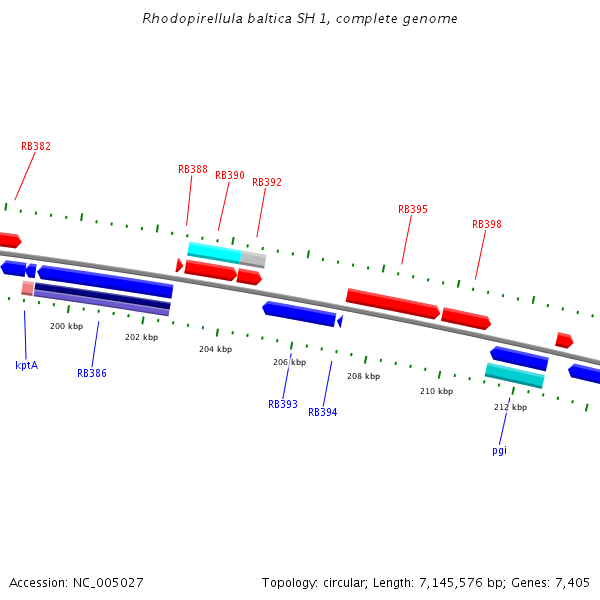 Rhodopirellula baltica SH 1, complete genome

RB382

RB388

RB390

RB392

RB395

RB398

200 kbp

202 kbp

204 kbp

206 kbp

208 kbp

210 kbp

212 kbp

kptA

RB386

RB393

RB394

pgi

Accession: NC_005027

Topology: circular; Length: 7,145,576 bp; Genes: 7,405